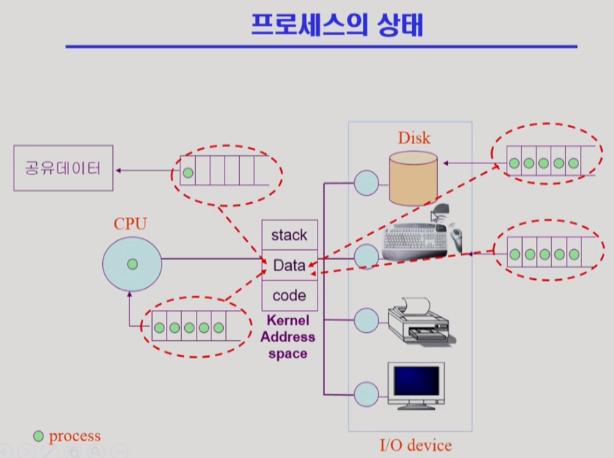 프로세스의 상태

공유데이터

CPU

stack

Data

code

Kernel Address space

Disk

I/O device

process